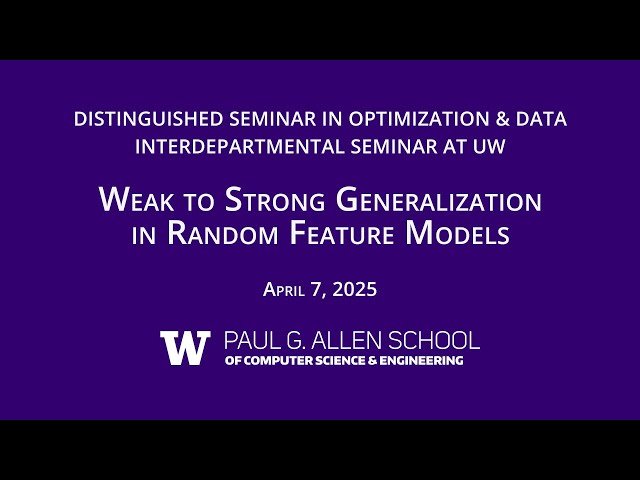 DISTINGUISHED SEMINAR IN OPTIMIZATION & DATA
INTERDEPARTMENTAL SEMINAR AT UW

WEAK TO STRONG GENERALIZATION IN RANDOM FEATURE MODELS

APRIL 7, 2025

W PAUL G. ALLEN SCHOOL
OF COMPUTER SCIENCE & ENGINEERING